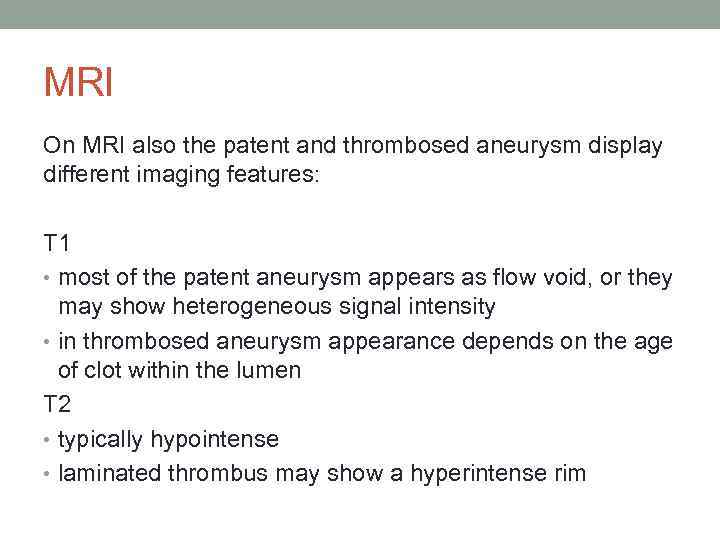 MRI

On MRI also the patent and thrombosed aneurysm display different imaging features:

T1

• most of the patent aneurysm appears as flow void, or they may show heterogeneous signal intensity
• in thrombosed aneurysm appearance depends on the age of clot within the lumen

T2

• typically hypointense
• laminated thrombus may show a hyperintense rim